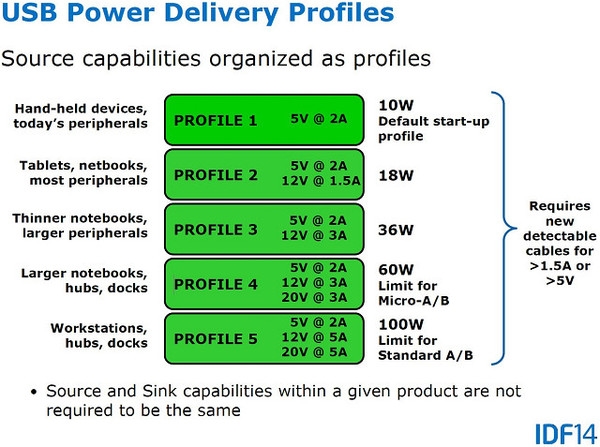 USB Power Delivery Profiles

Source capabilities organized as profiles

Hand-held devices, today's peripherals

PROFILE 1 5V @ 2A

10W
Default start-up profile

Tablets, netbooks, most peripherals

PROFILE 2 5V @ 2A 12V @ 1.5A

18W

Thinner notebooks, larger peripherals

PROFILE 3 5V @ 2A 12V @ 3A

36W

Larger notebooks, hubs, docks

PROFILE 4 5V @ 2A 12V @ 3A 20V @ 3A

60W
Limit for Micro-A/B

Workstations, hubs, docks

PROFILE 5 5V @ 2A 12V @ 5A 20V @ 5A

100W
Limit for Standard A/B

Requires new detectable cables for >1.5A or >5V

• Source and Sink capabilities within a given product are not required to be the same

IDF14